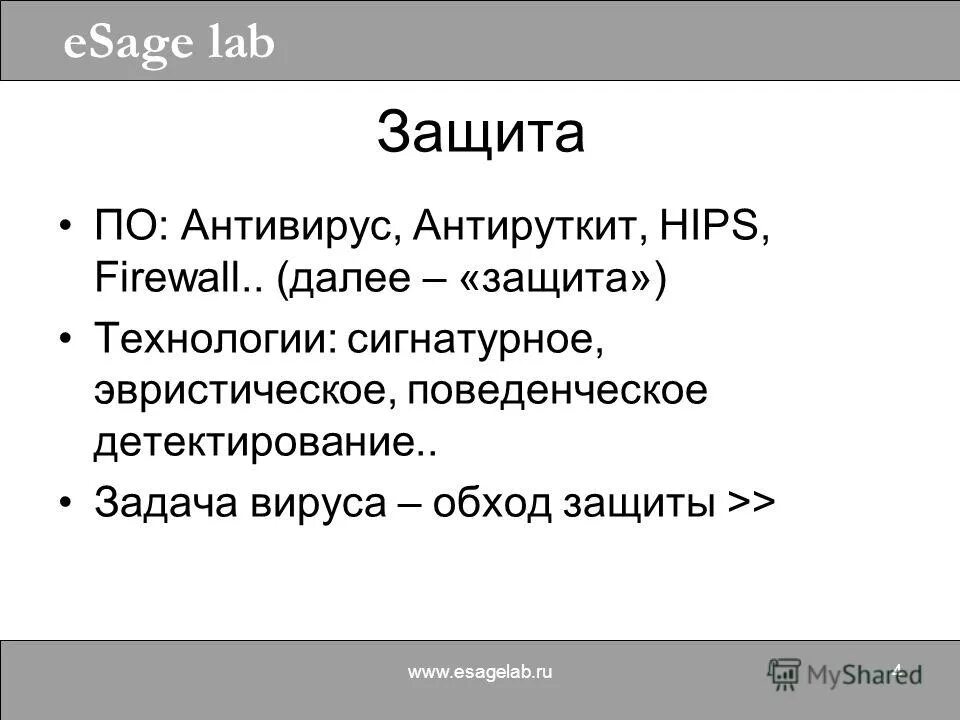 eSage lab

Защита

• ПО: Антивирус, Антируткит, HIPS, Firewall.. (далее – «защита»)
• Технологии: сигнатурное, эвристическое, поведенческое детектирование..
• Задача вируса – обход защиты >>

www.esagelab.ru

4

MyShared